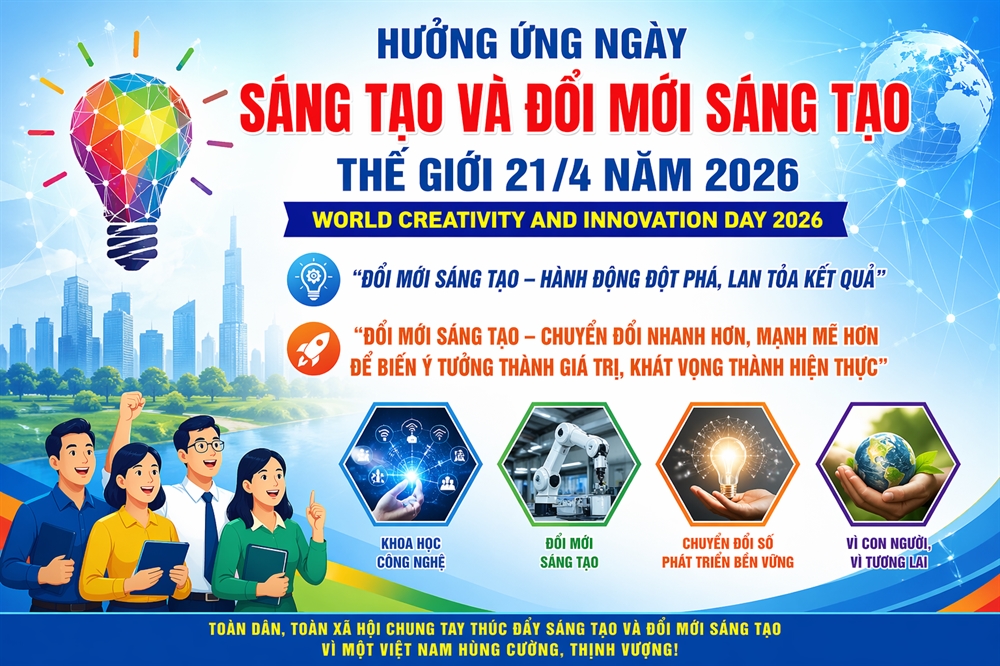 HƯỞNG ỨNG NGÀY
SÁNG TẠO VÀ ĐỔI MỚI SÁNG TẠO
THẾ GIỚI 21/4 NĂM 2026

WORLD CREATIVITY AND INNOVATION DAY 2026

"ĐỔI MỚI SÁNG TẠO – HÀNH ĐỘNG ĐỘT PHÁ, LAN TỎA KẾT QUẢ"

"ĐỔI MỚI SÁNG TẠO – CHUYỂN ĐỔI NHANH HƠN, MẠNH MẼ HƠN ĐỂ BIẾN Ý TƯỞNG THÀNH GIÁ TRỊ, KHÁT VỌNG THÀNH HIỆN THỰC"

KHOA HỌC CÔNG NGHỆ

ĐỔI MỚI SÁNG TẠO

CHUYỂN ĐỔI SỐ PHÁT TRIỂN BỀN VỮNG

VÌ CON NGƯỜI, VÌ TƯƠNG LAI

TOÀN DÂN, TOÀN XÃ HỘI CHUNG TAY THÚC ĐẨY SÁNG TẠO VÀ ĐỔI MỚI SÁNG TẠO
VÌ MỘT VIỆT NAM HÙNG CƯỜNG, THỊNH VƯỢNG!